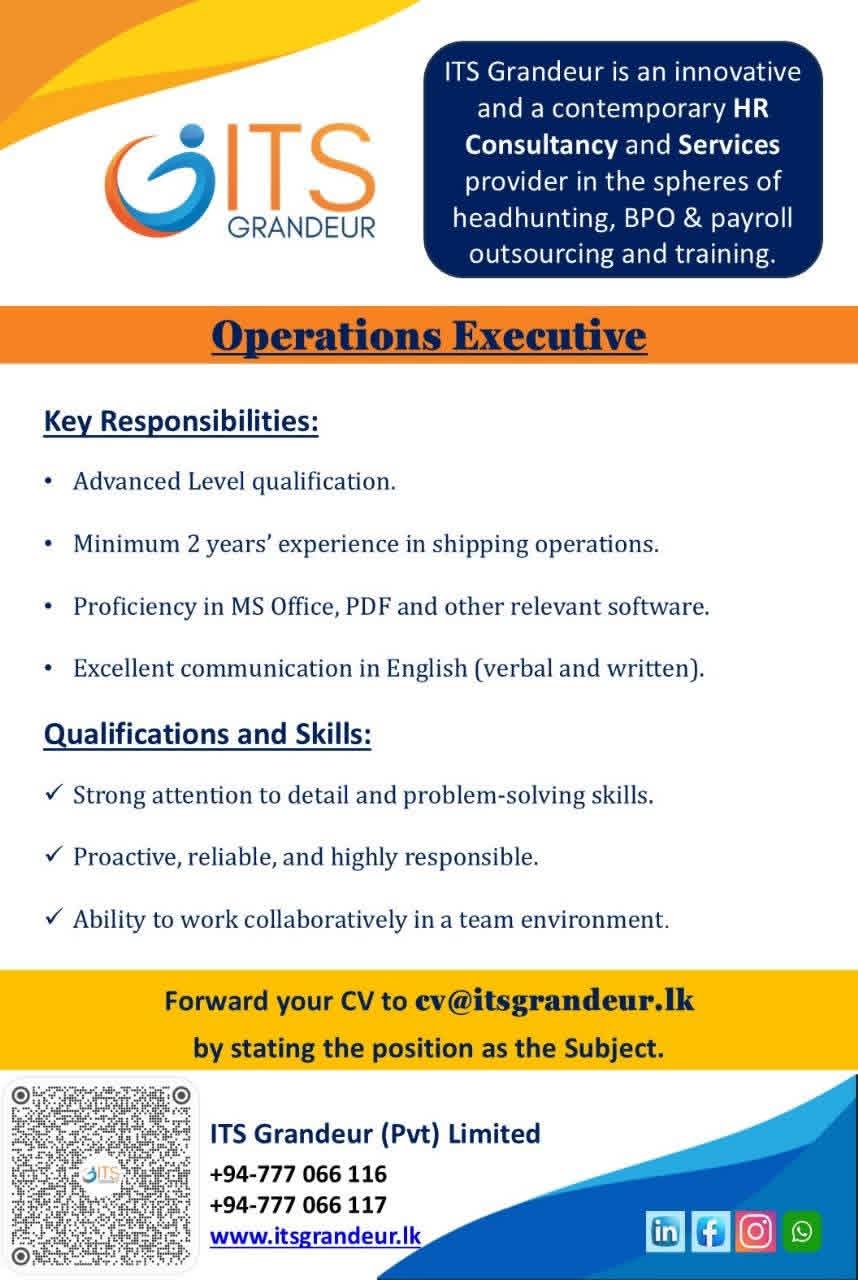 ITS GRANDEUR

ITS Grandeur is an innovative and a contemporary HR Consultancy and Services provider in the spheres of headhunting, BPO & payroll outsourcing and training.

Operations Executive

Key Responsibilities:

• Advanced Level qualification.

• Minimum 2 years' experience in shipping operations.

• Proficiency in MS Office, PDF and other relevant software.

• Excellent communication in English (verbal and written).

Qualifications and Skills:

✓ Strong attention to detail and problem-solving skills.

✓ Proactive, reliable, and highly responsible.

✓ Ability to work collaboratively in a team environment.

Forward your CV to cv@itsgrandeur.lk by stating the position as the Subject.

ITS

ITS Grandeur (Pvt) Limited
+94-777 066 116
+94-777 066 117
www.itsgrandeur.lk